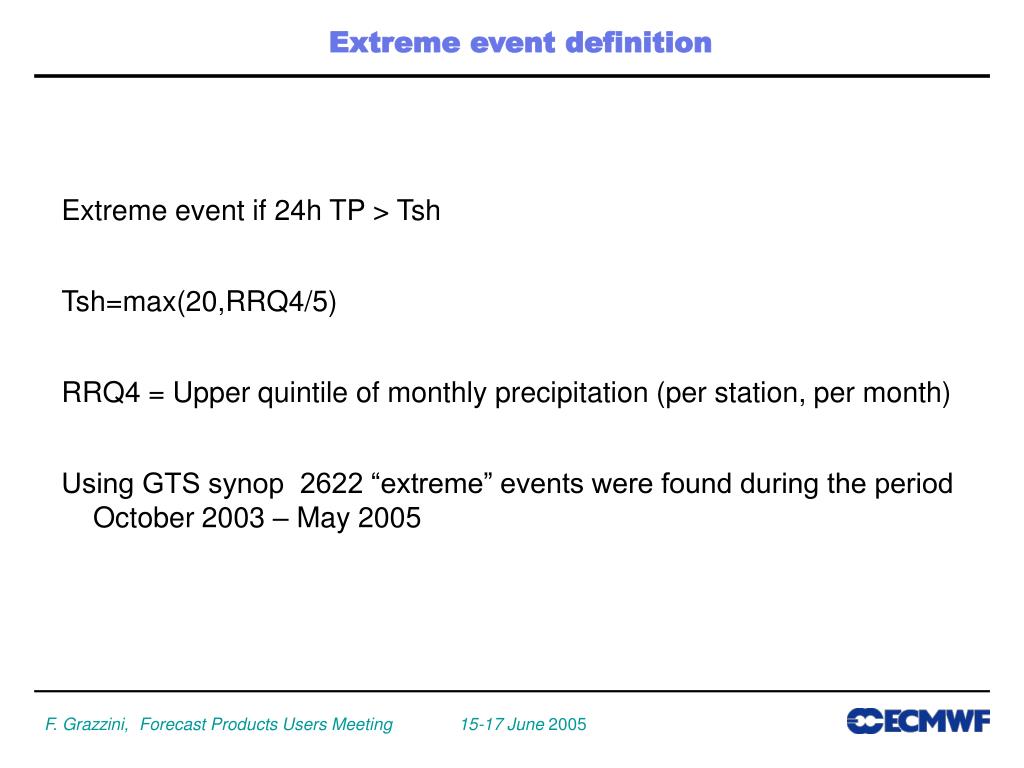 Extreme event definition

Extreme event if 24h TP > Tsh

Tsh=max(20,RRQ4/5)

RRQ4 = Upper quintile of monthly precipitation (per station, per month)

Using GTS synop 2622 “extreme” events were found during the period October 2003 – May 2005

F. Grazzini, Forecast Products Users Meeting 15-17 June 2005

ECMWF